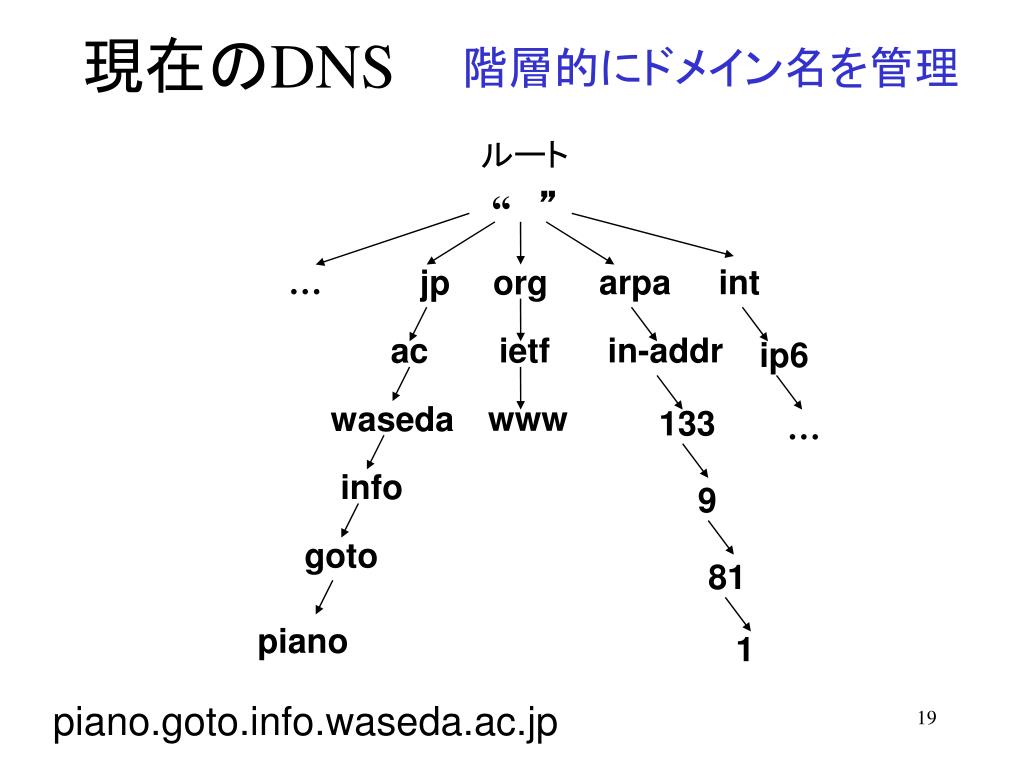 現在のDNS 階層的にドメイン名を管理

ルート
“ ”

…
jp
org
arpa
int

ac
ietf
in-addr
ip6

waseda
www
133
…

info
9

goto
81

piano
1

piano.goto.info.waseda.ac.jp

19